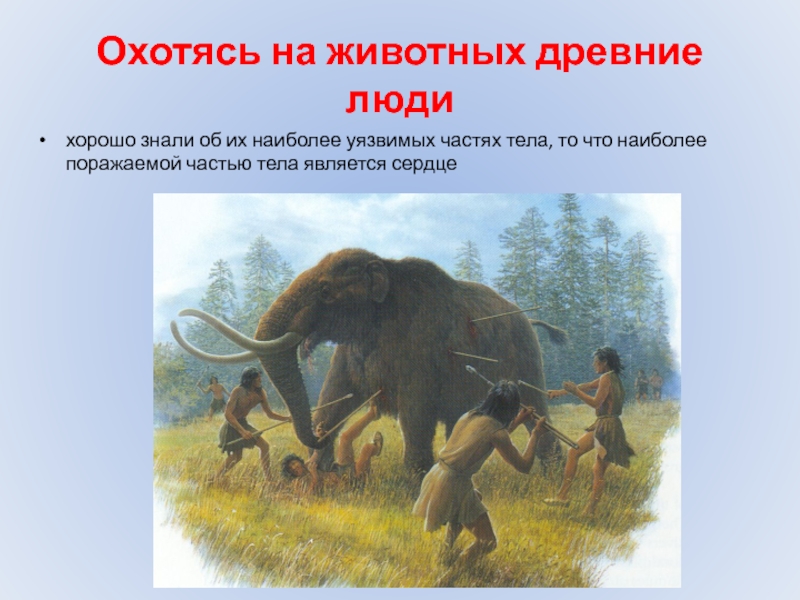 Охотясь на животных древние люди

• хорошо знали об их наиболее уязвимых частях тела, то что наиболее поражаемой частью тела является сердце